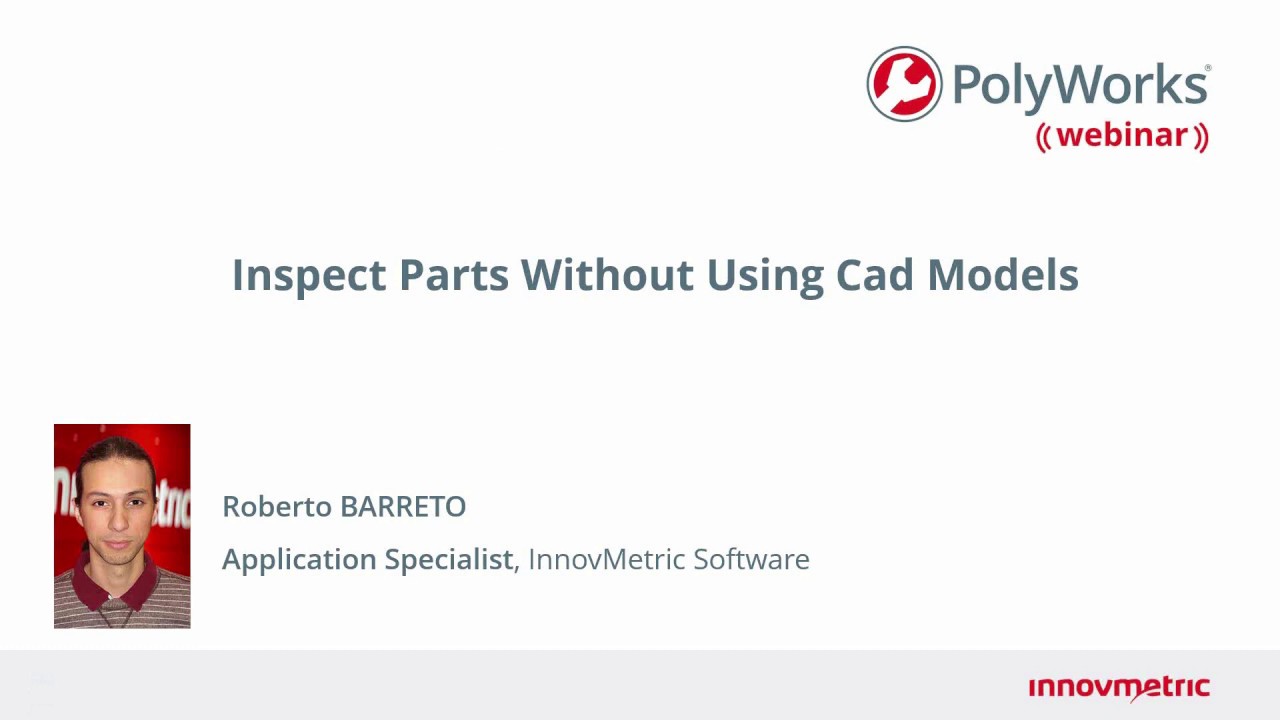 PolyWorks®
((webinar))

Inspect Parts Without Using Cad Models

Roberto BARRETO

Application Specialist, InnovMetric Software

innovmetric